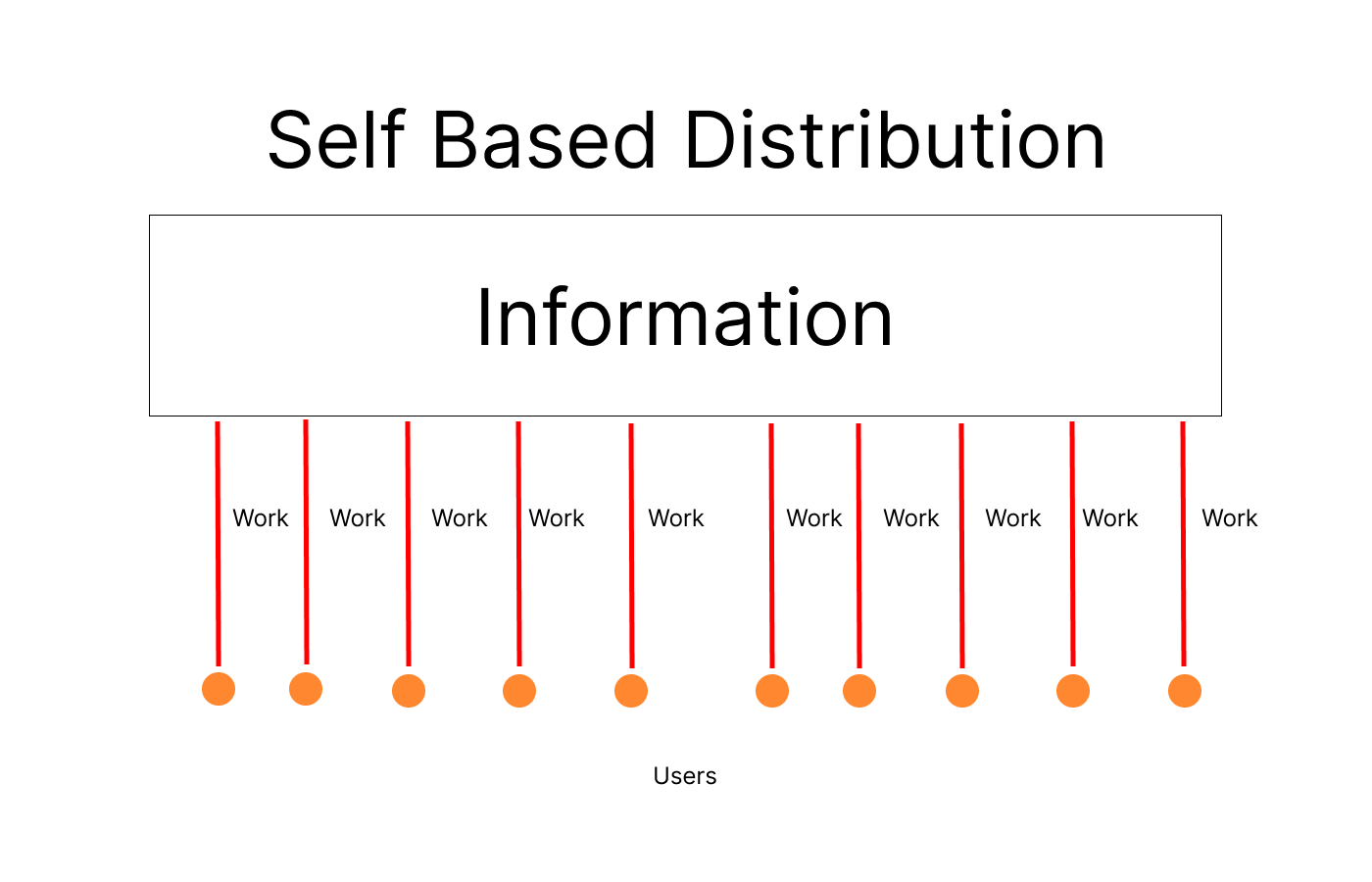 Self Based Distribution

Information

Work Work Work Work Work Work Work Work Work Work

Users